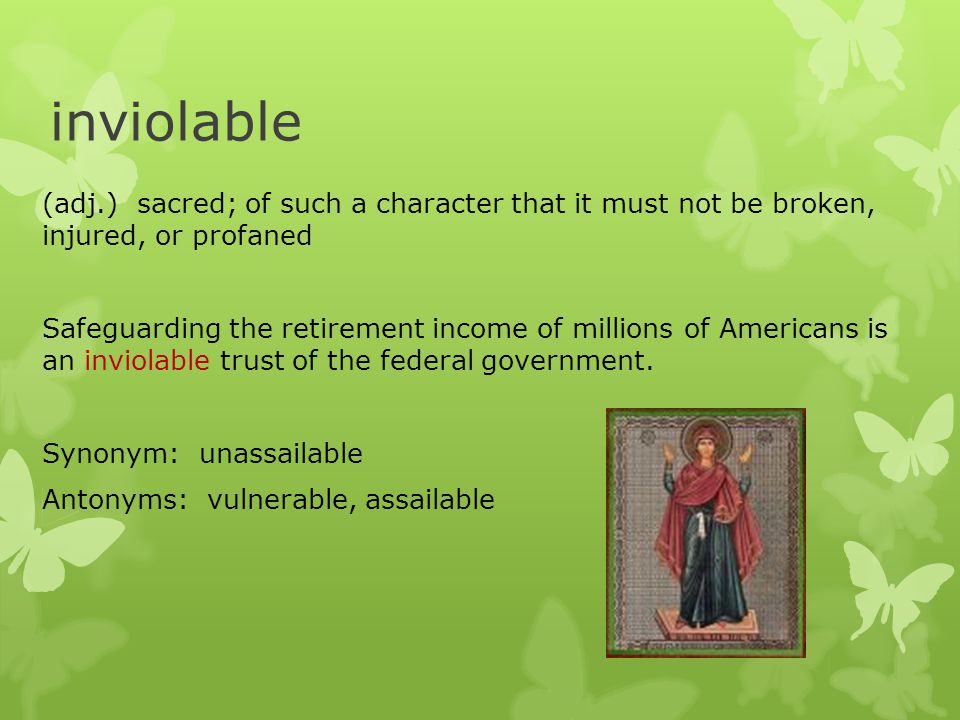 inviolable

(adj.) sacred; of such a character that it must not be broken, injured, or profaned

Safeguarding the retirement income of millions of Americans is an inviolable trust of the federal government.

Synonym: unassailable

Antonyms: vulnerable, assailable